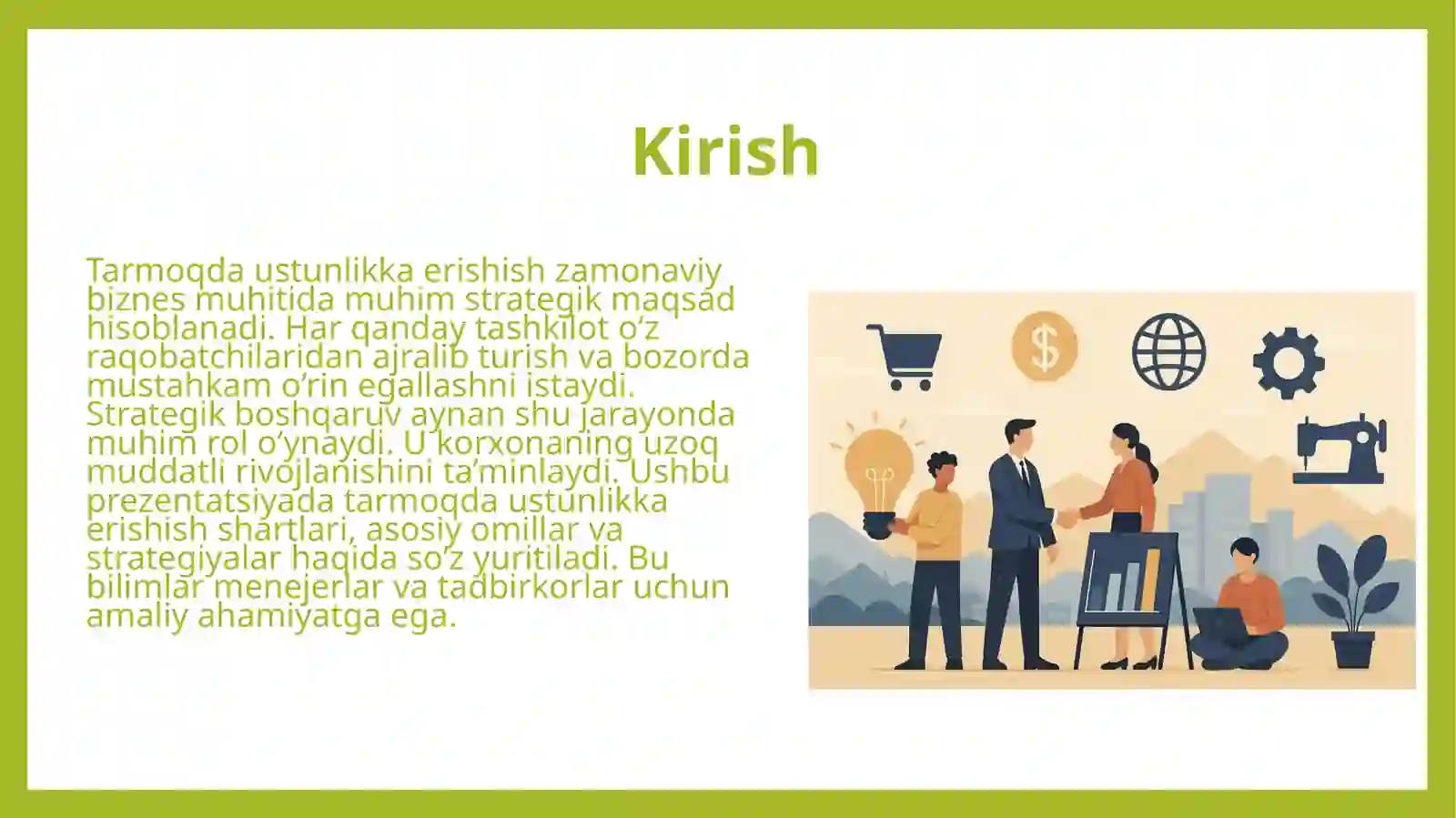 Kirish

Tarmoqda ustunlikka erishish zamonaviy biznes muhitida muhim strategik maqsad hisoblanadi. Har qanday tashkilot o‘z raqobatchilaridan ajralib turish va bozorda mustahkam o‘rin egallashni istaydi. Strategik boshqaruv aynan shu jarayonda muhim rol o‘ynaydi. U korxonaning uzoq muddatli rivojlanishini ta’minlaydi. Ushbu prezentatsiyada tarmoqda ustunlikka erishish shartlari, asosiy omillar va strategiyalar haqida so‘z yuritiladi. Bu bilimlar menejerlar va tadbirkorlar uchun amaliy ahamiyatga ega.

$